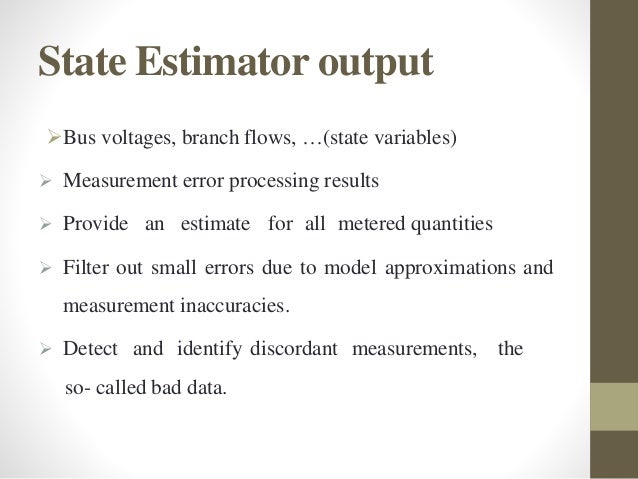 State Estimator output

➢Bus voltages, branch flows, …(state variables)

➢ Measurement error processing results

➢ Provide an estimate for all metered quantities

➢ Filter out small errors due to model approximations and measurement inaccuracies.

➢ Detect and identify discordant measurements, the so- called bad data.